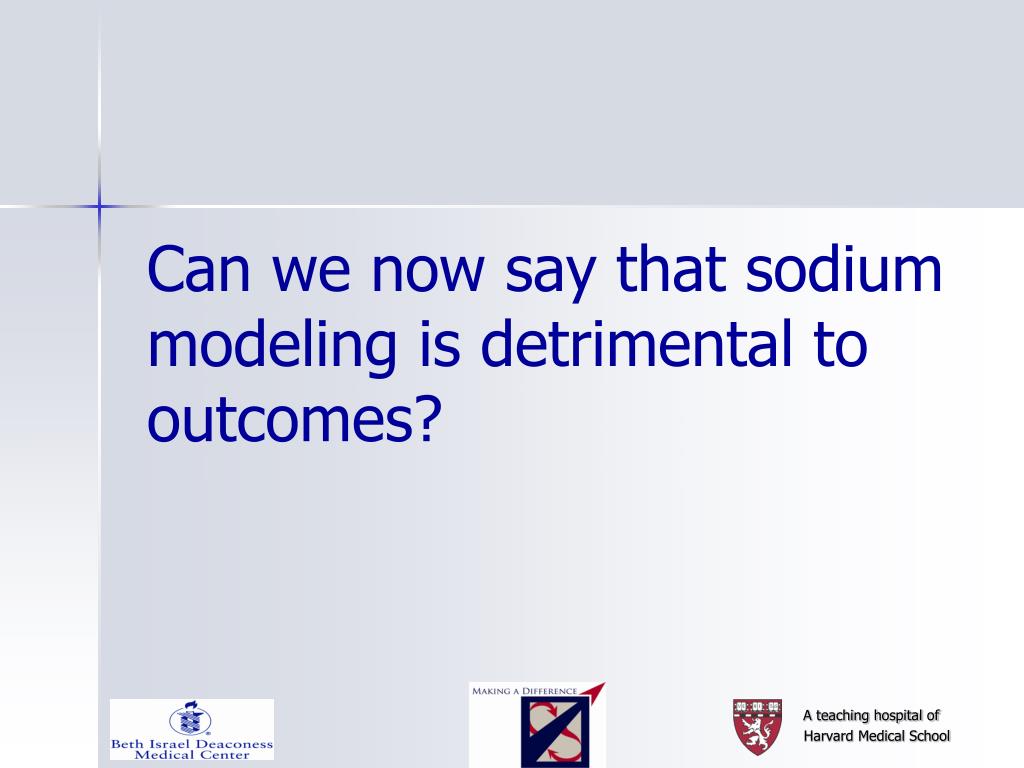 Can we now say that sodium modeling is detrimental to outcomes?

Beth Israel Deaconess Medical Center

MAKING A DIFFERENCE

A teaching hospital of Harvard Medical School